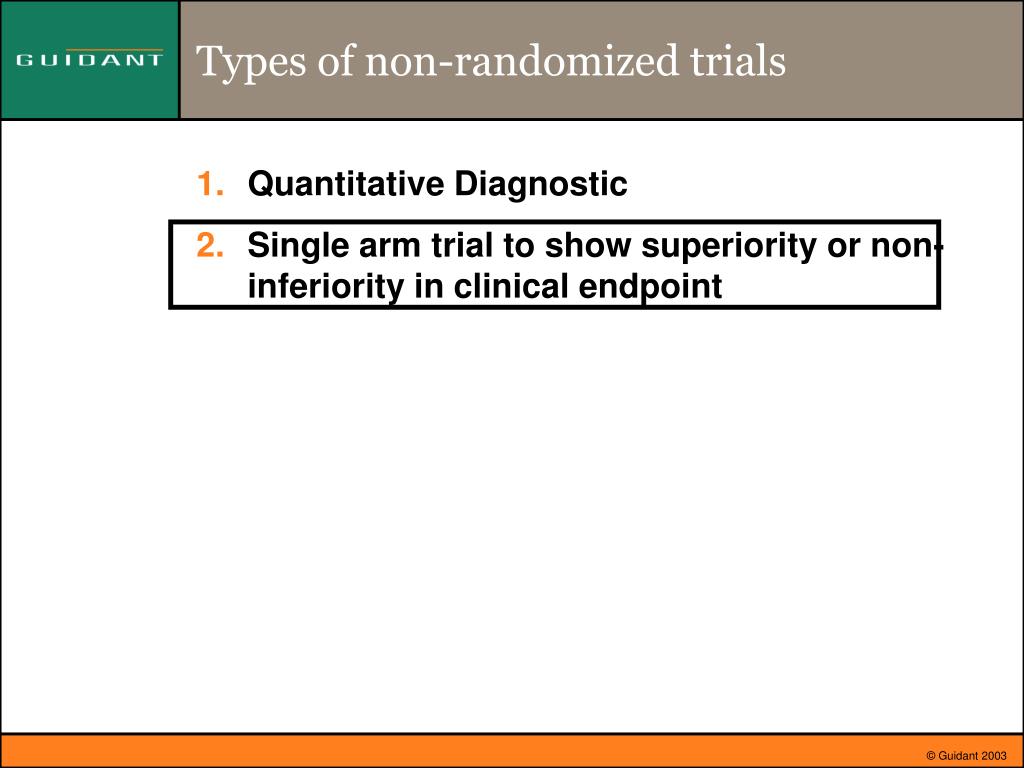 GUIDANT

Types of non-randomized trials

1. Quantitative Diagnostic

2. Single arm trial to show superiority or non-inferiority in clinical endpoint

© Guidant 2003